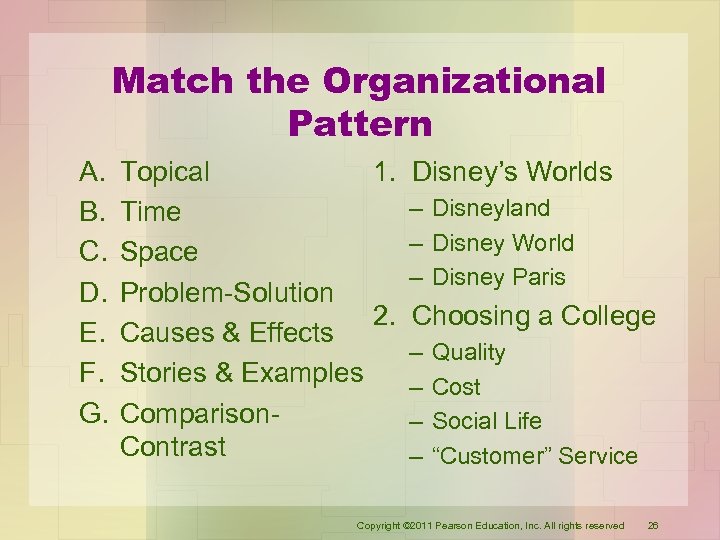 Match the Organizational Pattern

A. Topical
B. Time
C. Space
D. Problem-Solution
E. Causes & Effects
F. Stories & Examples
G. Comparison-Contrast

1. Disney's Worlds
– Disneyland
– Disney World
– Disney Paris
2. Choosing a College
– Quality
– Cost
– Social Life
– "Customer" Service

Copyright ©2011 Pearson Education, Inc. All rights reserved 26